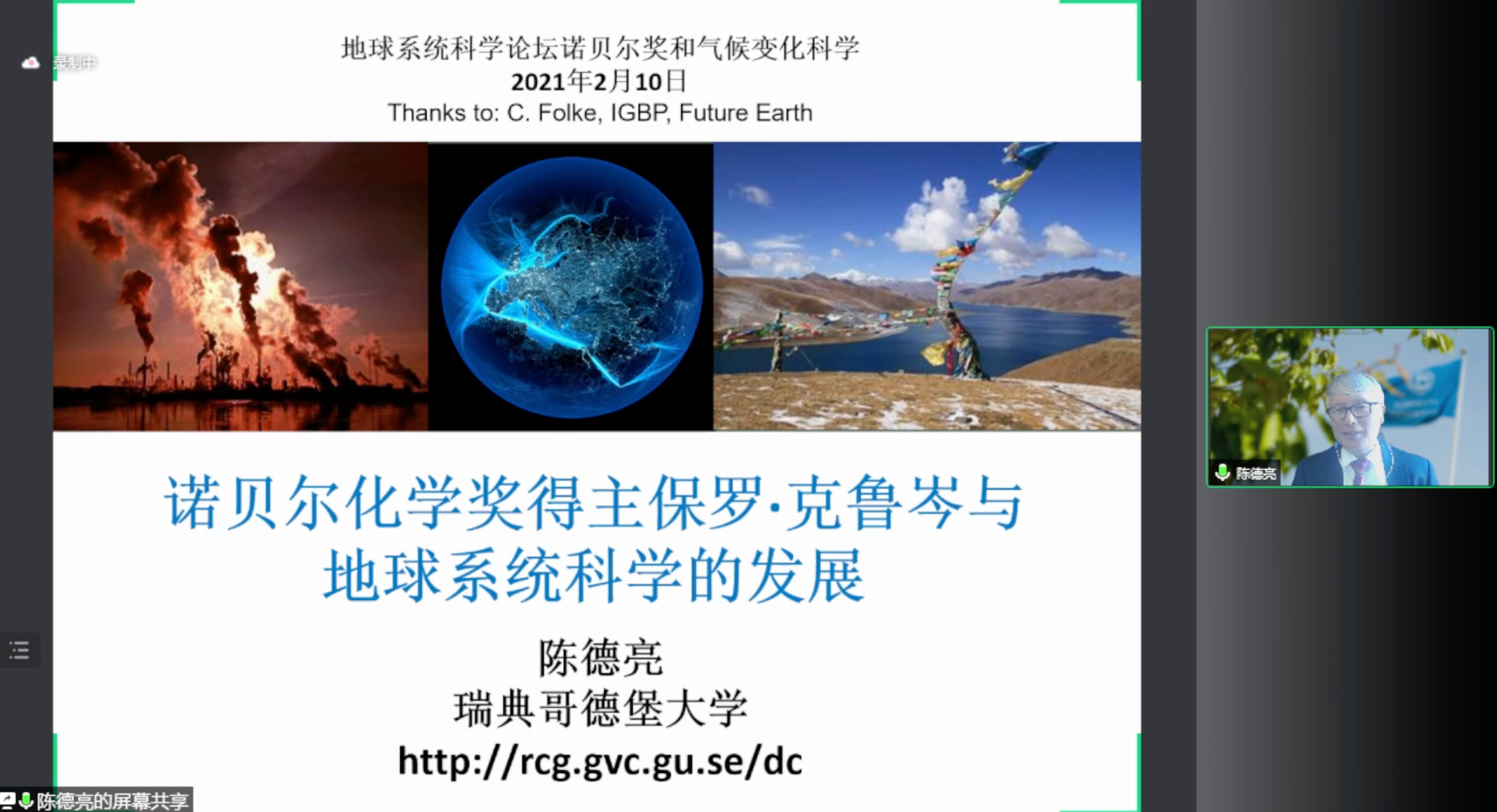 录制中

地球系统科学论坛诺贝尔奖和气候变化科学
2021年2月10日
Thanks to: C. Folke, IGBP, Future Earth

诺贝尔化学奖得主保罗·克鲁岑与地球系统科学的发展

陈德亮
瑞典哥德堡大学
http://rcg.gvc.gu.se/dc

陈德亮

陈德亮的屏幕共享